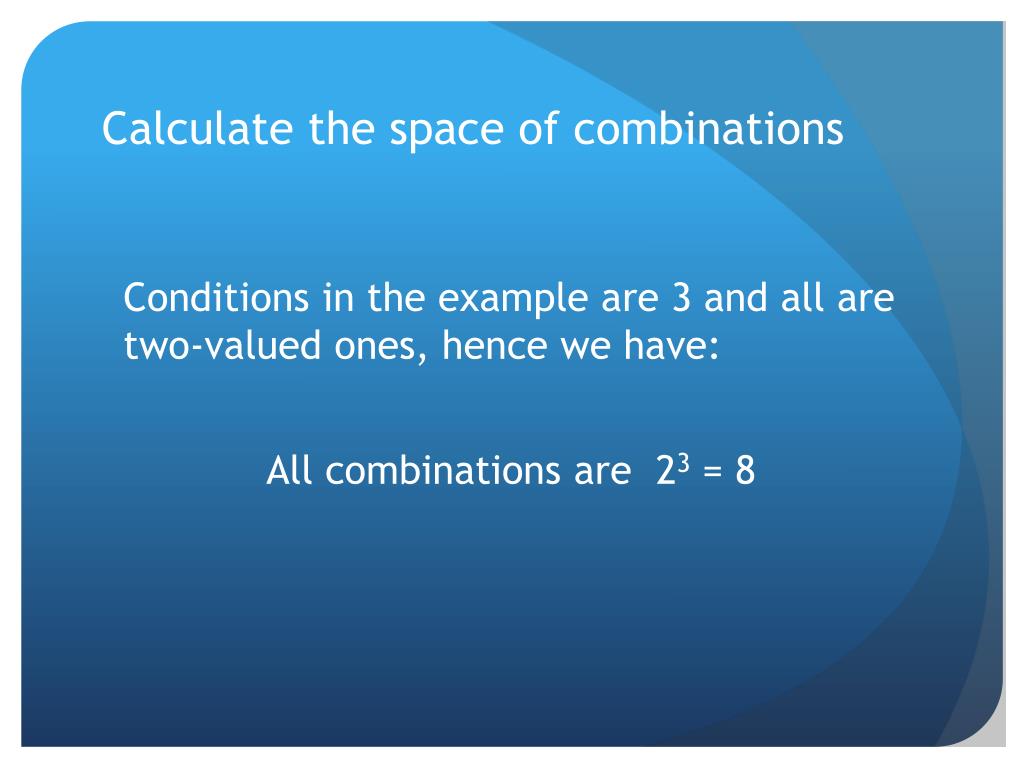 Calculate the space of combinations

Conditions in the example are 3 and all are two-valued ones, hence we have:

All combinations are $2^3 = 8$